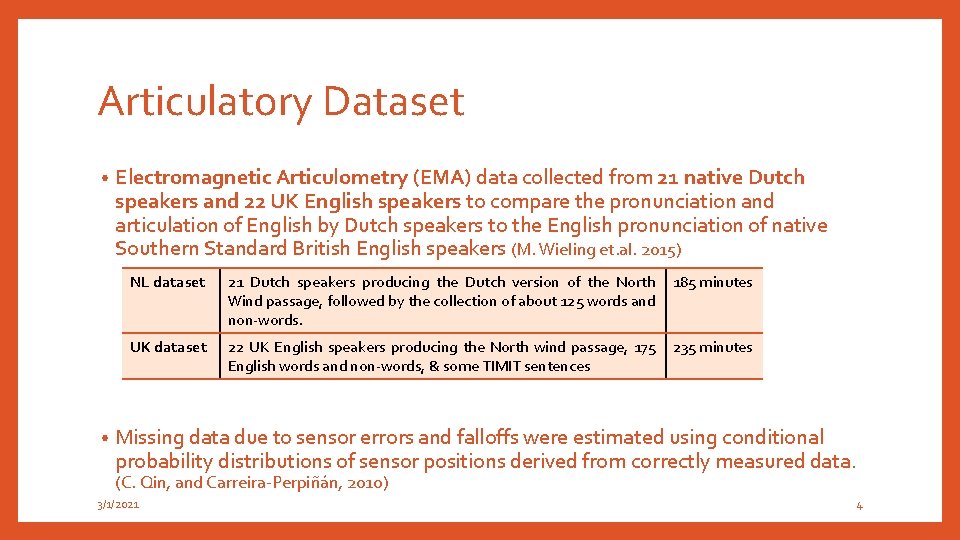 Articulatory Dataset

• Electromagnetic Articulometry (EMA) data collected from 21 native Dutch speakers and 22 UK English speakers to compare the pronunciation and articulation of English by Dutch speakers to the English pronunciation of native Southern Standard British English speakers (M. Wieling et.al. 2015)

| NL dataset | 21 Dutch speakers producing the Dutch version of the North Wind passage, followed by the collection of about 125 words and non-words. | 185 minutes |
|---|---|---|
| UK dataset | 22 UK English speakers producing the North wind passage, 175 English words and non-words, & some TIMIT sentences | 235 minutes |

• Missing data due to sensor errors and falloffs were estimated using conditional probability distributions of sensor positions derived from correctly measured data. (C. Qin, and Carreira-Perpiñán, 2010)

3/1/2021

4